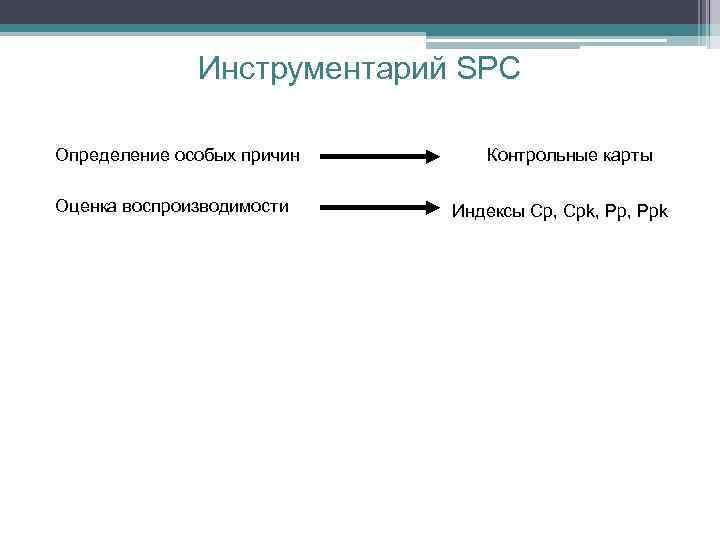 Инструментарий SPC

Определение особых причин

Контрольные карты

Оценка воспроизводимости

Индексы Cp, Cpk, Pp, Ppk